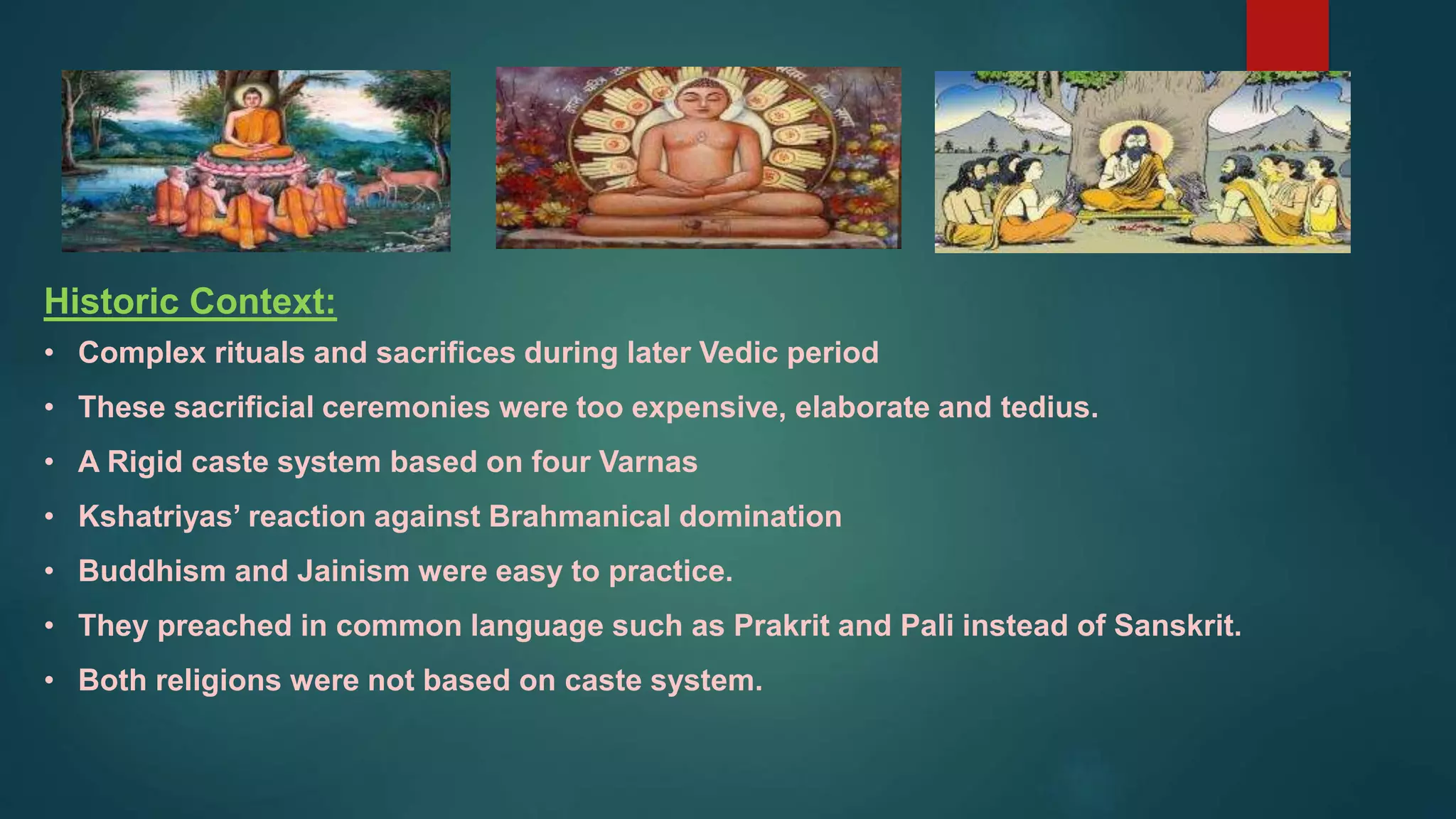 Historic Context:

• Complex rituals and sacrifices during later Vedic period

• These sacrificial ceremonies were too expensive, elaborate and tedius.

• A Rigid caste system based on four Varnas

• Kshatriyas' reaction against Brahmanical domination

• Buddhism and Jainism were easy to practice.

• They preached in common language such as Prakrit and Pali instead of Sanskrit.

• Both religions were not based on caste system.